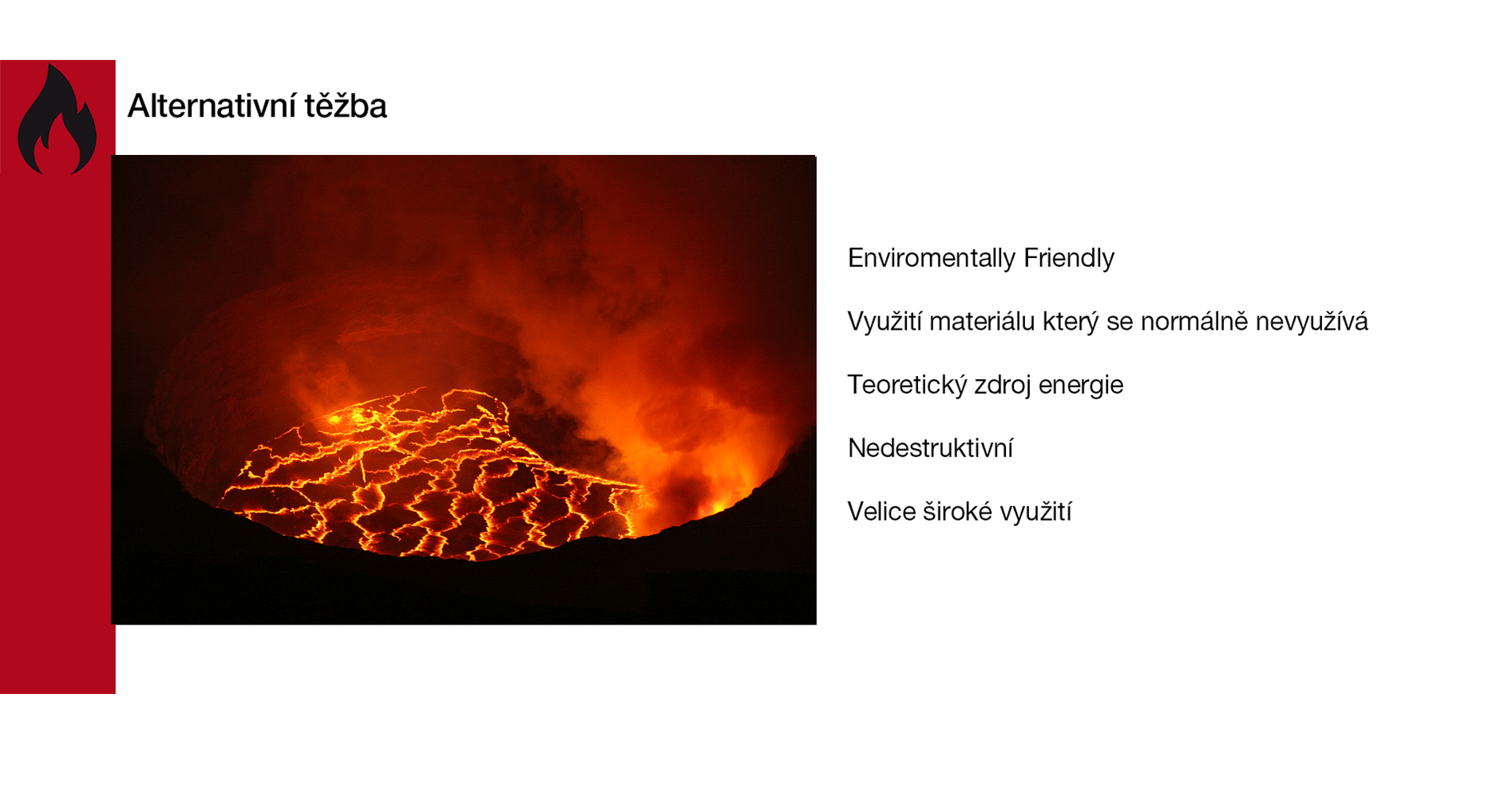 Alternativní těžba

Enviromentally Friendly

Využití materiálu který se normálně nevyužívá

Teoretický zdroj energie

Nedestruktivní

Velice široké využití